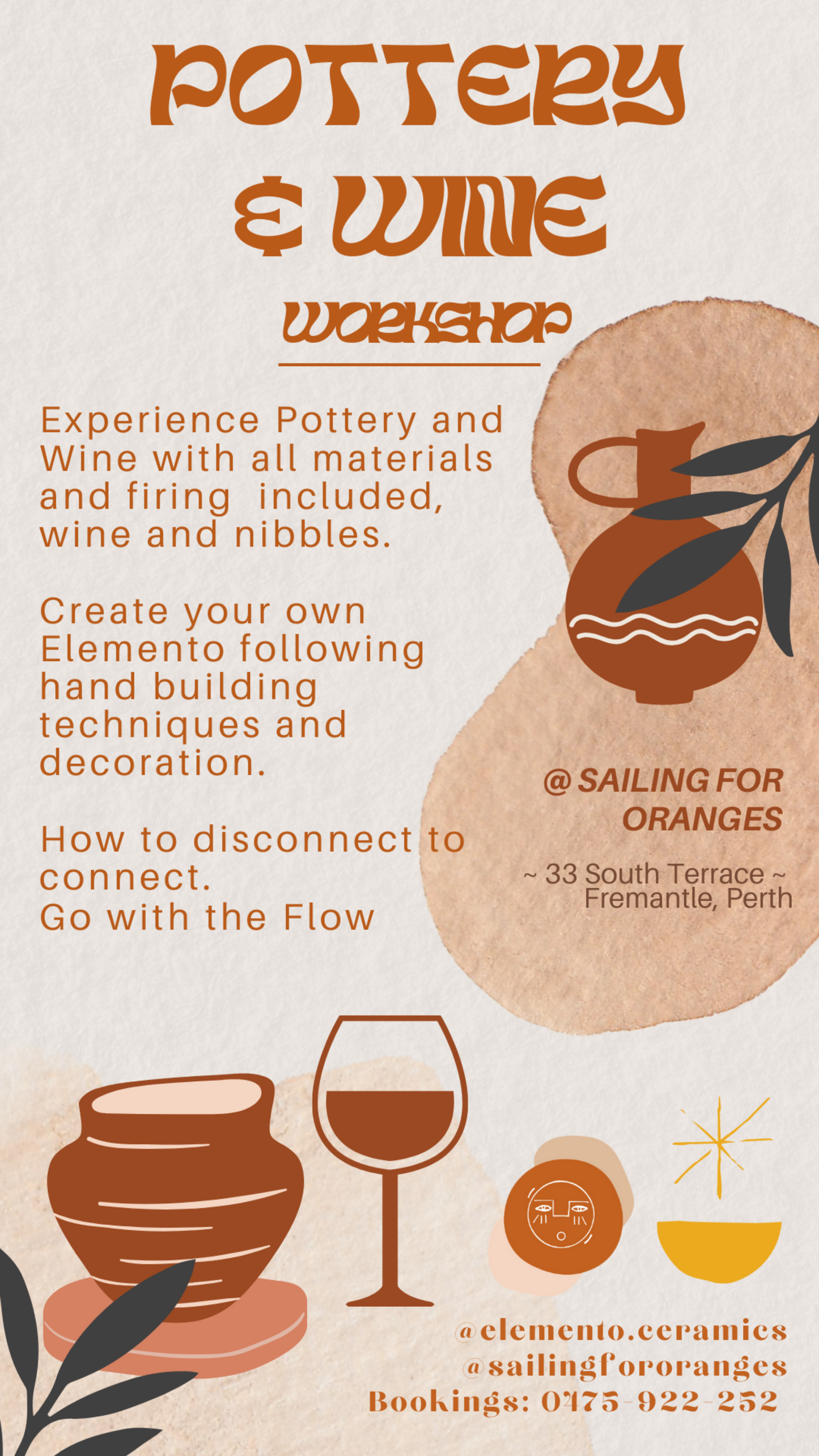 POTTERY & WINE

WORKSHOP

Experience Pottery and Wine with all materials and firing  included, wine and nibbles.

Create your own Elemento following hand building techniques and decoration.

How to disconnect to connect.
Go with the Flow

@ SAILING FOR ORANGES

~ 33 South Terrace ~
Fremantle, Perth

@elemento.ceramics
@sailingfororanges
Bookings: 0475-922-252